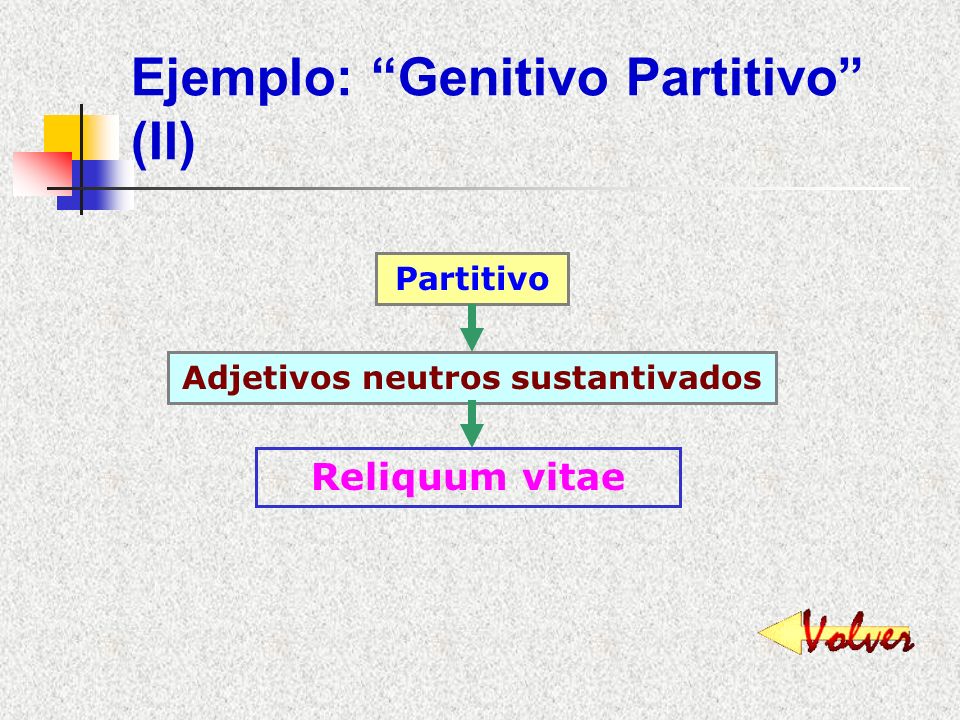 Ejemplo: “Genitivo Partitivo” (II)

Partitivo

Adjetivos neutros sustantivados

Reliquum vitae

Volver